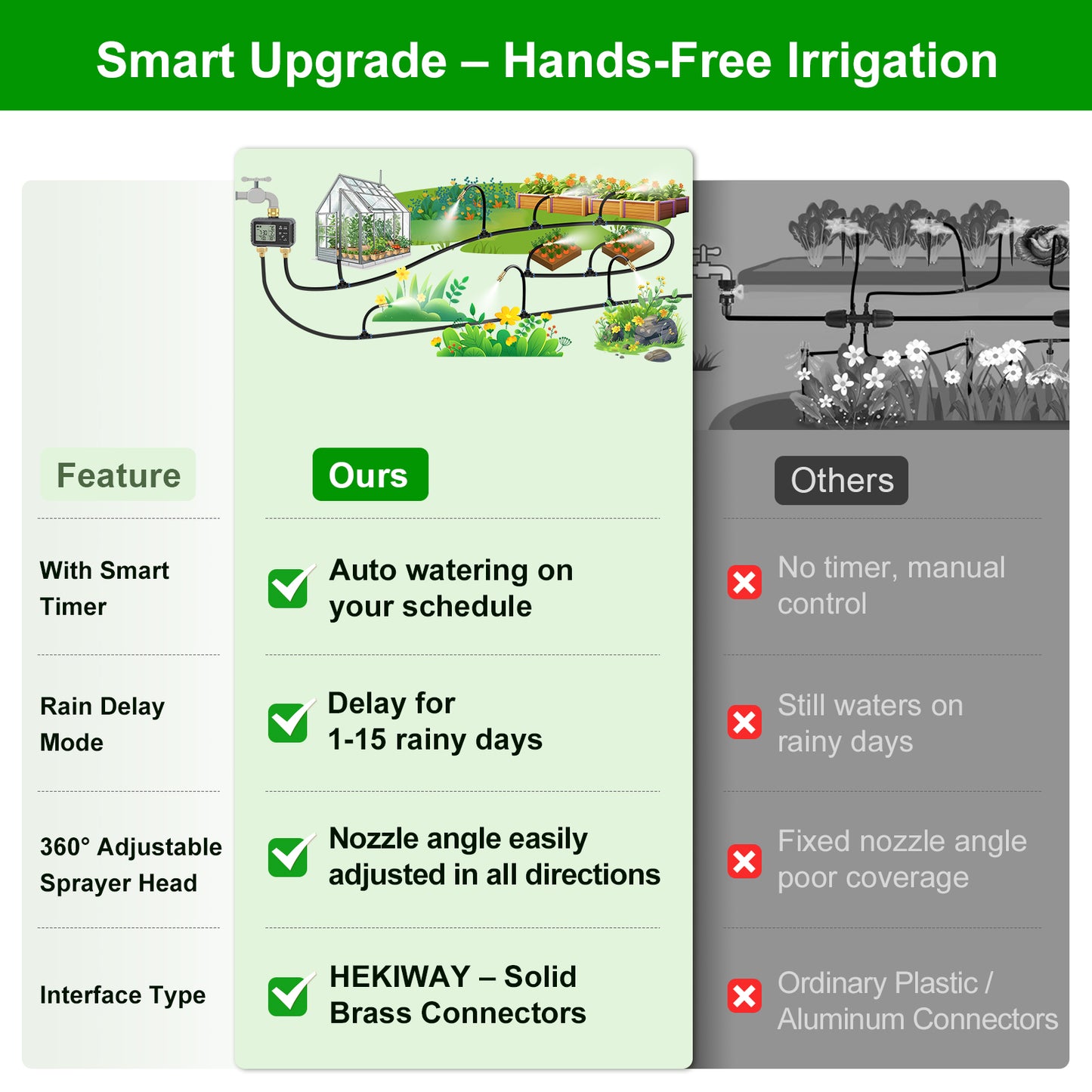 Smart Upgrade – Hands-Free Irrigation

| Feature | Ours | Others |
|---|---|---|
| With Smart Timer | Auto watering on your schedule | No timer, manual control |
| Rain Delay Mode | Delay for 1-15 rainy days | Still waters on rainy days |
| 360° Adjustable Sprayer Head | Nozzle angle easily adjusted in all directions | Fixed nozzle angle poor coverage |
| Interface Type | HEKIWAY – Solid Brass Connectors | Ordinary Plastic / Aluminum Connectors |